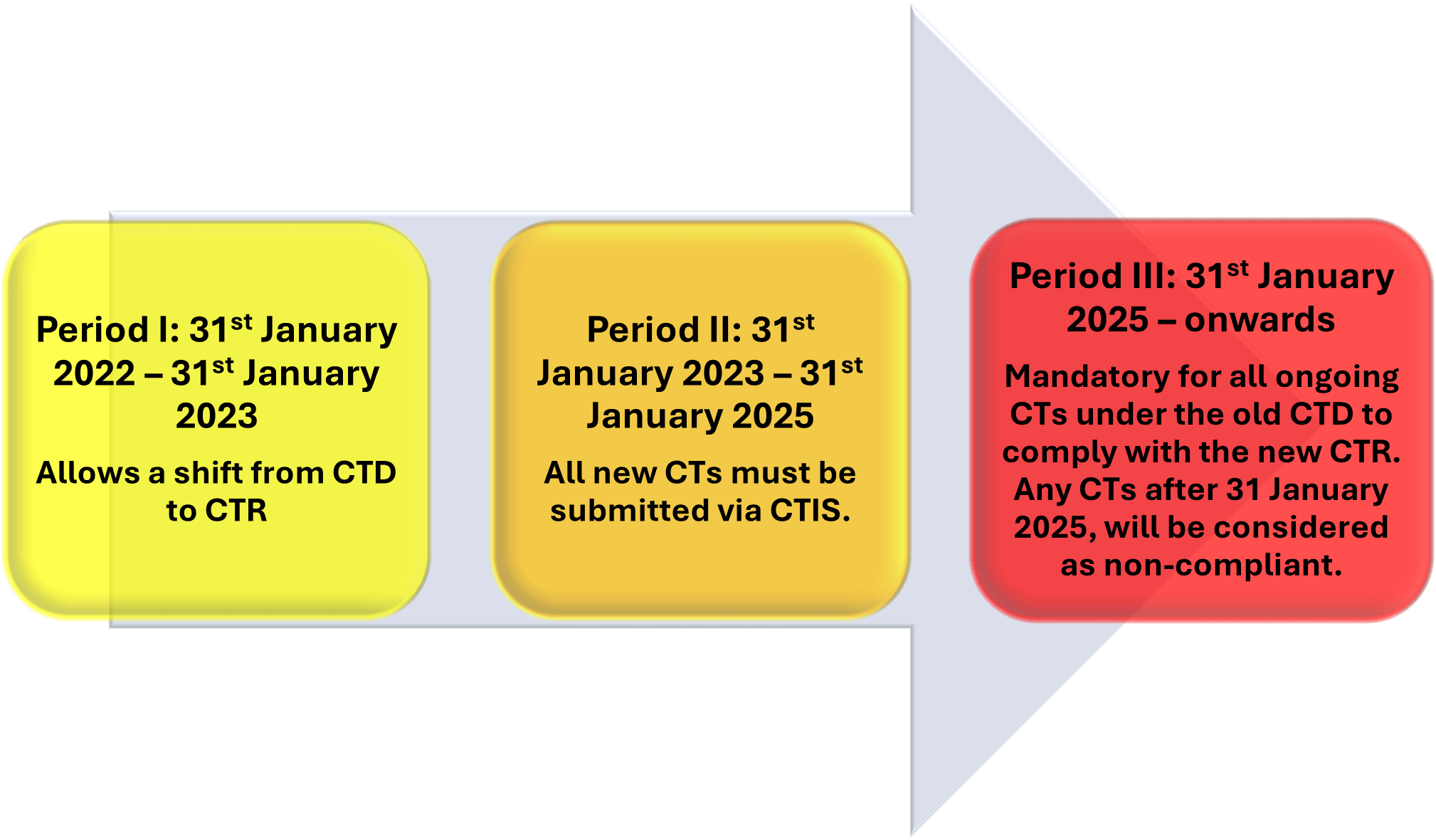 Period I: 31$^{st}$ January 2022 – 31$^{st}$ January 2023

Allows a shift from CTD to CTR

Period II: 31$^{st}$ January 2023 – 31$^{st}$ January 2025

All new CTs must be submitted via CTIS.

Period III: 31$^{st}$ January 2025 – onwards

Mandatory for all ongoing CTs under the old CTD to comply with the new CTR. Any CTs after 31 January 2025, will be considered as non-compliant.